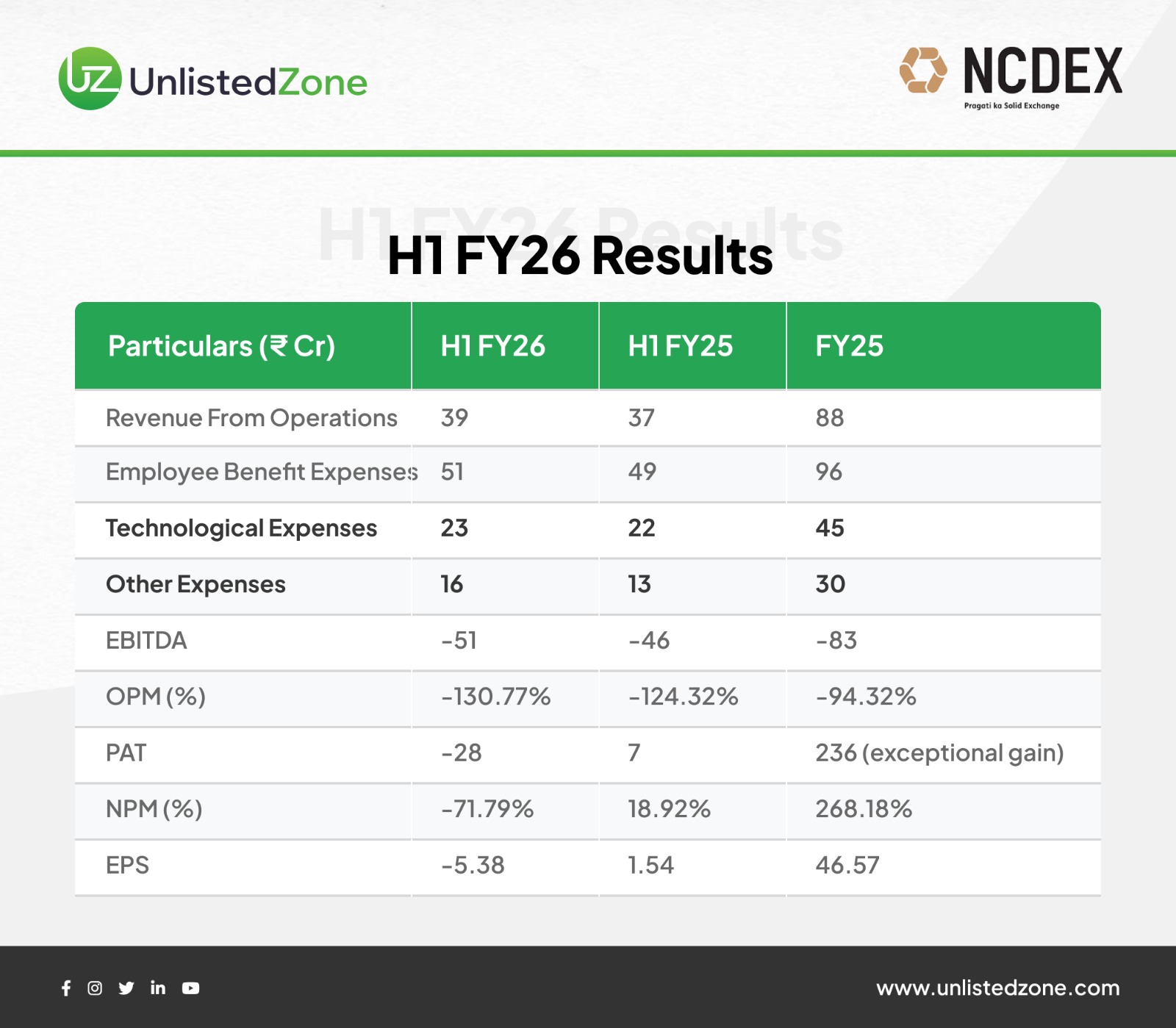 UZ UnlistedZone

NCDEX
Pragati ka Solid Exchange

H1 FY26 Results

H1 FY26 Results

| Particulars (₹ Cr) | H1 FY26 | H1 FY25 | FY25 |
|---|---|---|---|
| Revenue From Operations | 39 | 37 | 88 |
| Employee Benefit Expenses | 51 | 49 | 96 |
| Technological Expenses | 23 | 22 | 45 |
| Other Expenses | 16 | 13 | 30 |
| EBITDA | -51 | -46 | -83 |
| OPM (%) | -130.77% | -124.32% | -94.32% |
| PAT | -28 | 7 | 236 (exceptional gain) |
| NPM (%) | -71.79% | 18.92% | 268.18% |
| EPS | -5.38 | 1.54 | 46.57 |

www.unlistedzone.com